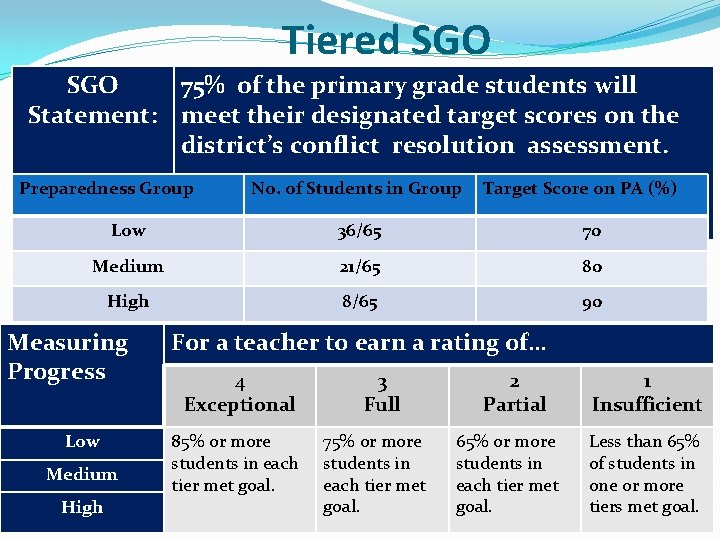 Tiered SGO

SGO Statement:

75% of the primary grade students will meet their designated target scores on the district's conflict resolution assessment.

| Preparedness Group | No. of Students in Group | Target Score on PA (%) |
|---|---|---|
| Low | 36/65 | 70 |
| Medium | 21/65 | 80 |
| High | 8/65 | 90 |

| Measuring Progress | For a teacher to earn a rating of... | | | |
|---|---|---|---|---|
| | 4 Exceptional | 3 Full | 2 Partial | 1 Insufficient |
| Low | 85% or more students in each tier met goal. | 75% or more students in each tier met goal. | 65% or more students in each tier met goal. | Less than 65% of students in one or more tiers met goal. |
| Medium | | | | |
| High | | | | |